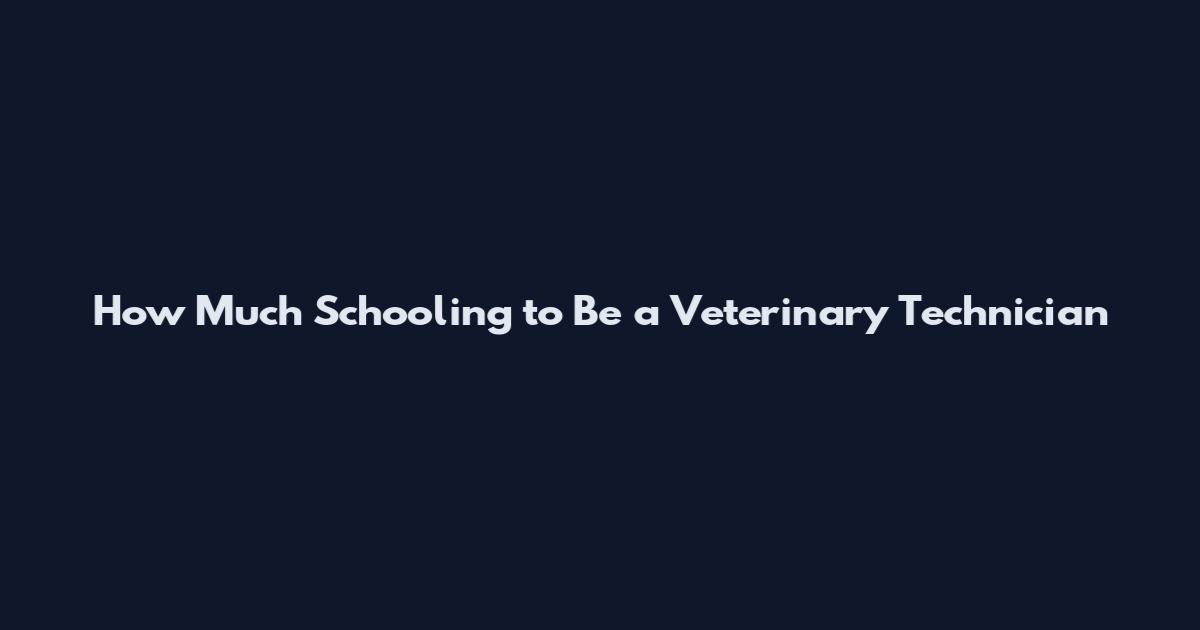 How Much Schooling to Be a Veterinary Technician